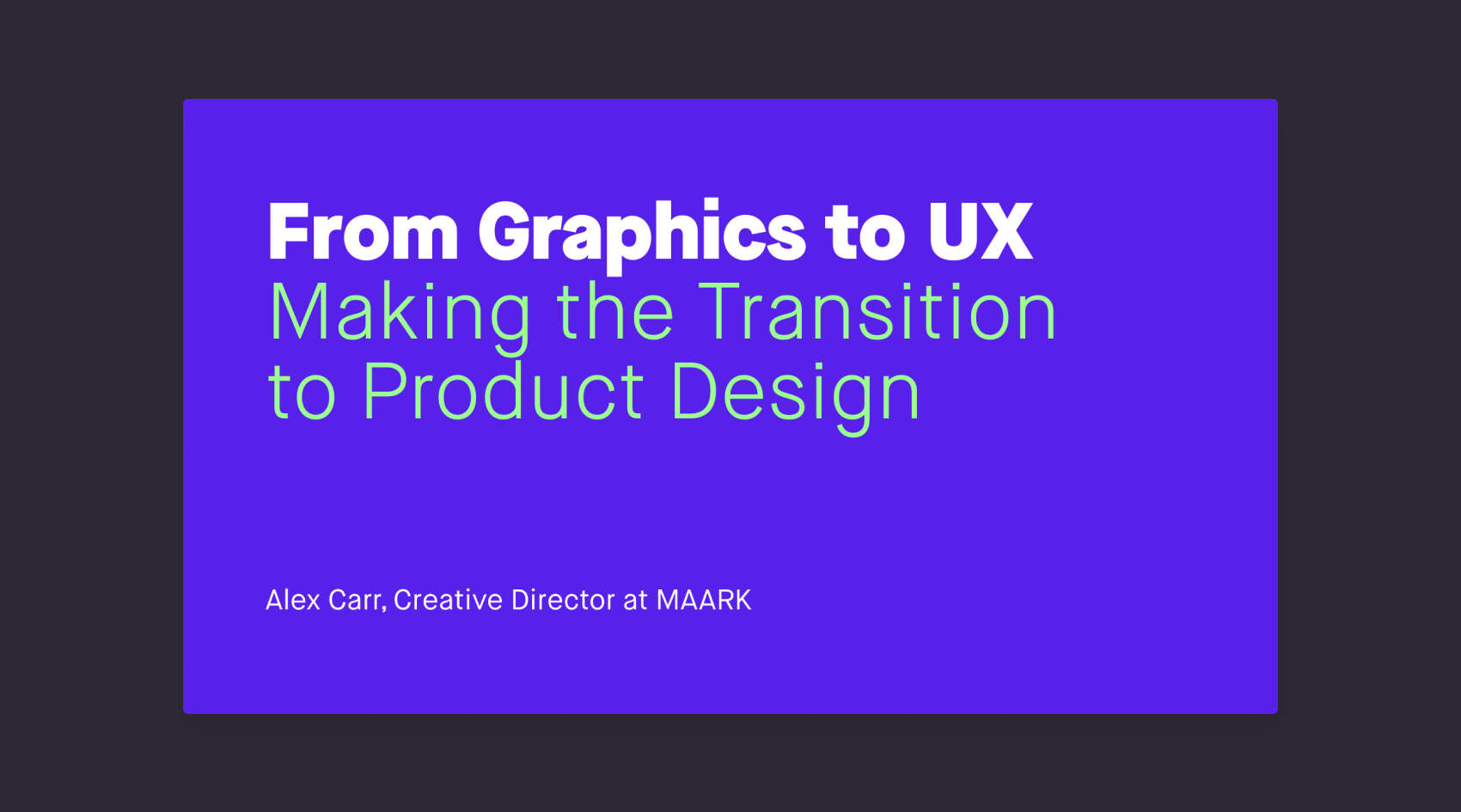 From Graphics to UX
Making the Transition to Product Design

Alex Carr, Creative Director at MAARK